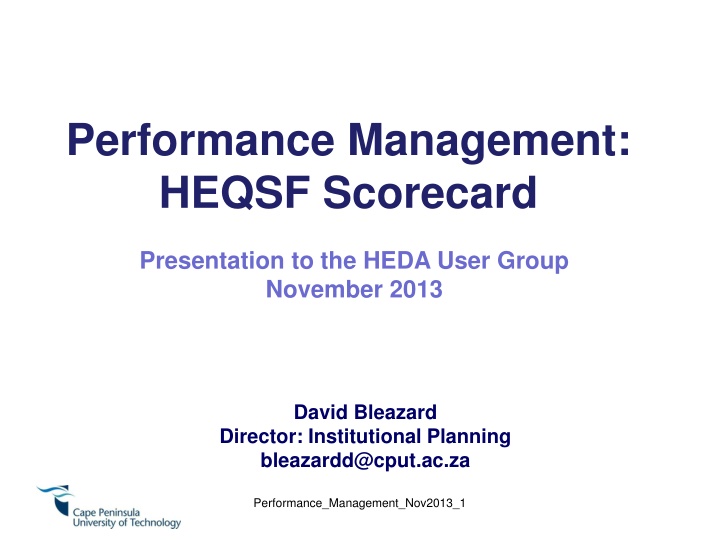 Performance Management:
HEQSF Scorecard

Presentation to the HEDA User Group
November 2013

David Bleazard
Director: Institutional Planning
bleazardd@cput.ac.za

Cape Peninsula
University of Technology

Performance_Management_Nov2013_1